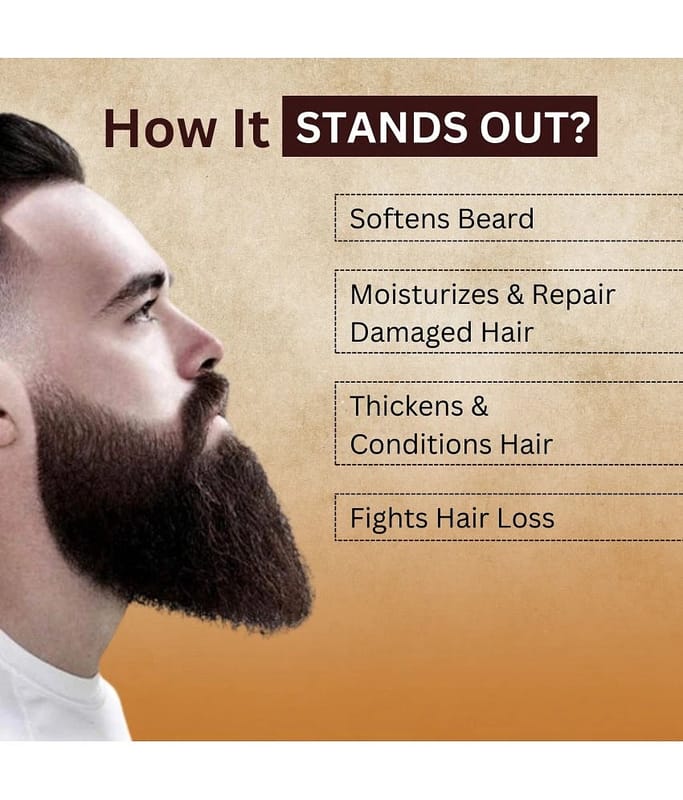 How It STANDS OUT?

Softens Beard

Moisturizes & Repair Damaged Hair

Thickens & Conditions Hair

Fights Hair Loss